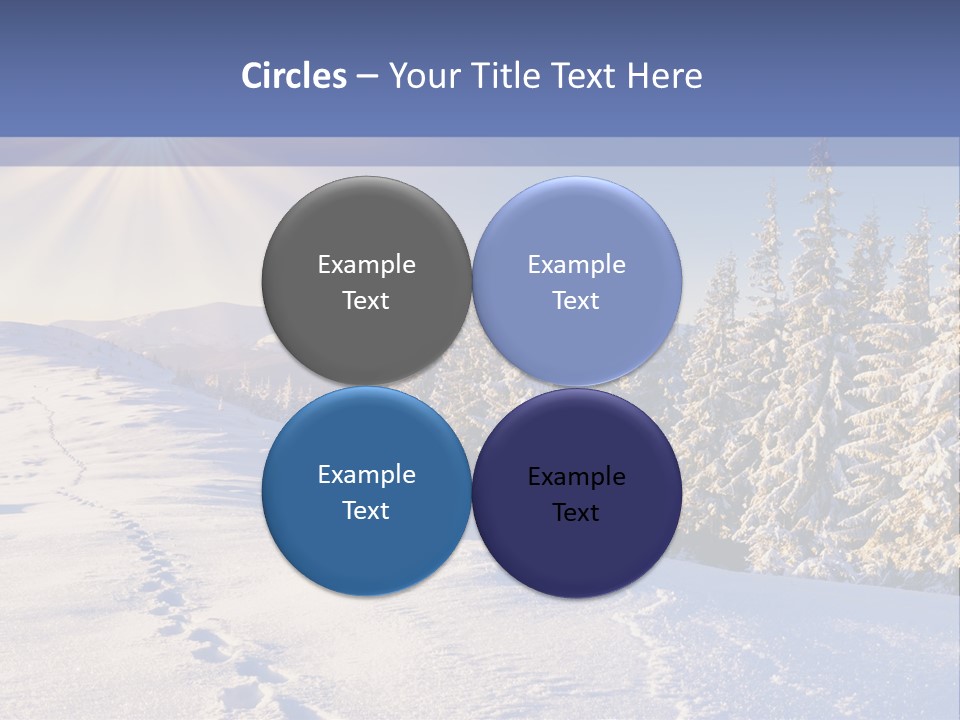 Circles – Your Title Text Here

Example Text

Example Text

Example Text

Example Text